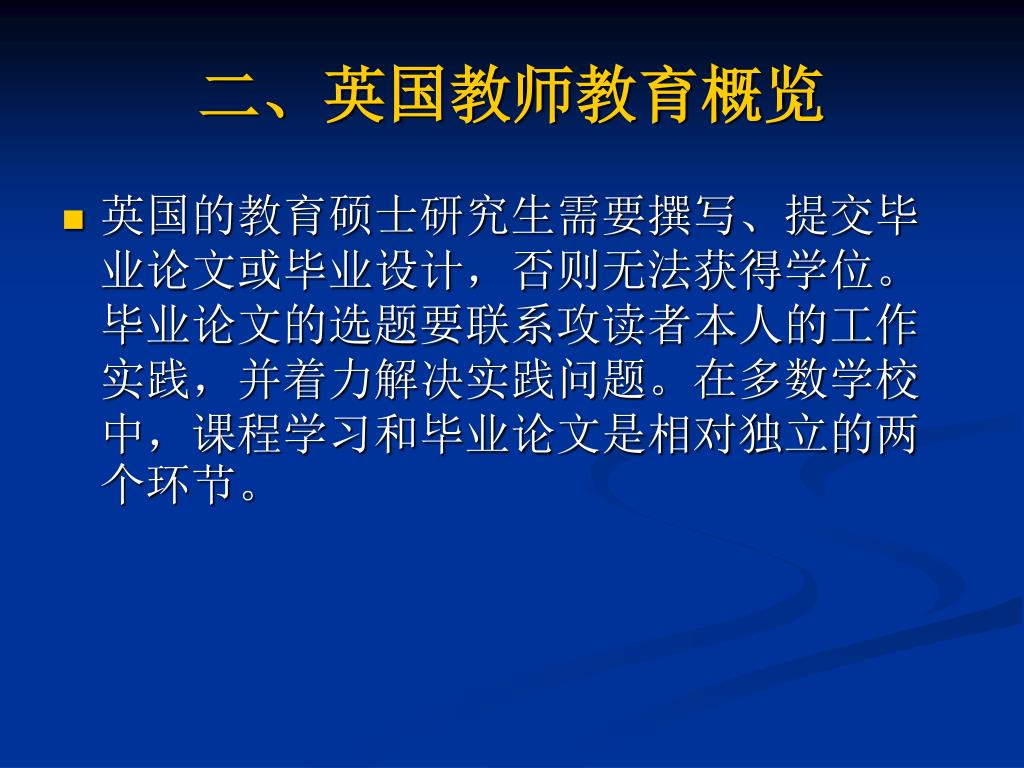 二、英国教师教育概览

英国的教育硕士研究生需要撰写、提交毕业论文或毕业设计，否则无法获得学位。毕业论文的选题要联系攻读者本人的工作实践，并着力解决实践问题。在多数学校中，课程学习和毕业论文是相对独立的两个环节。